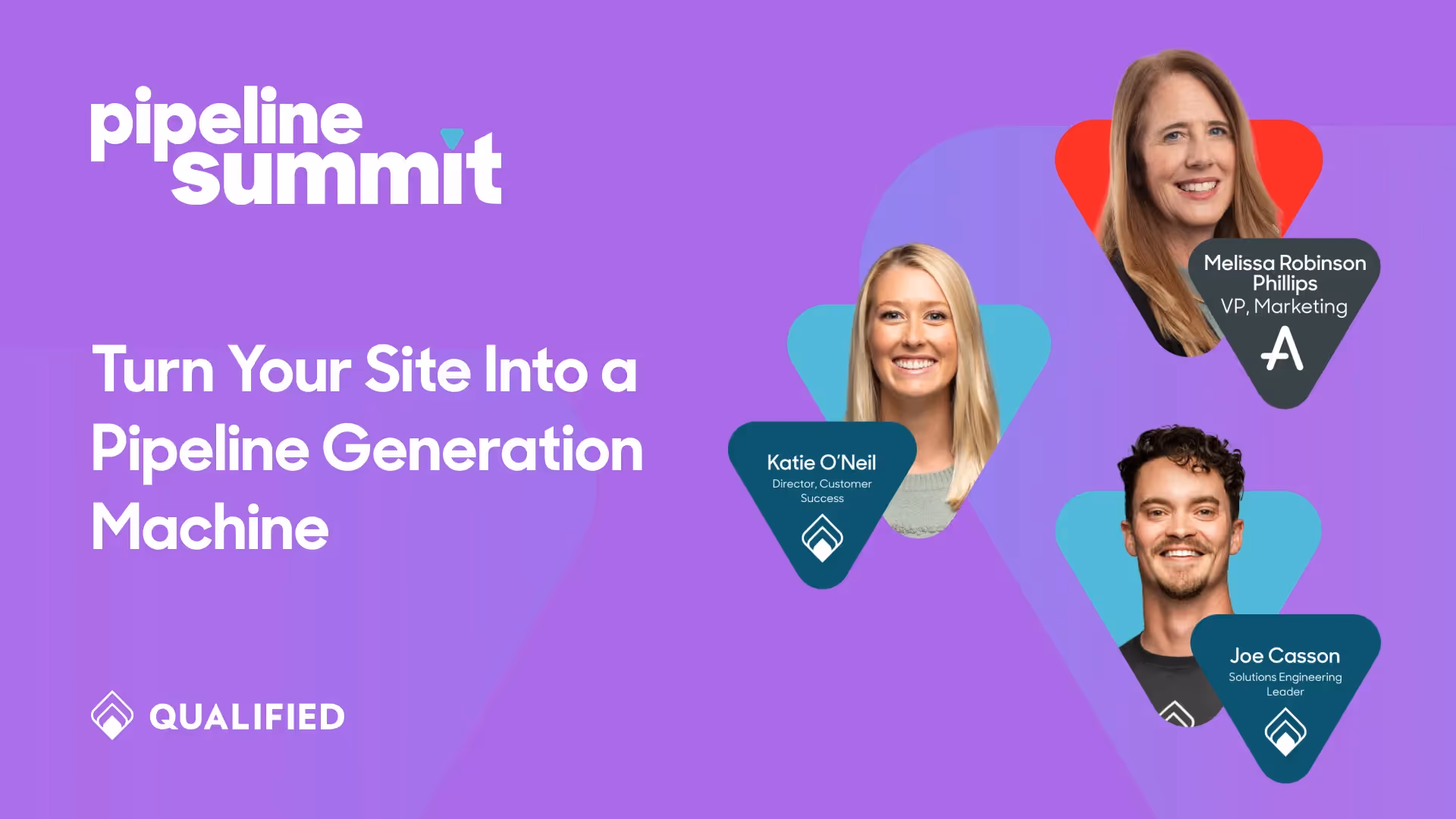 pipeline summit

Turn Your Site Into a Pipeline Generation Machine

QUALIFIED

Melissa Robinson Phillips
VP, Marketing

Katie O'Neil
Director, Customer Success

Joe Casson
Solutions Engineering Leader